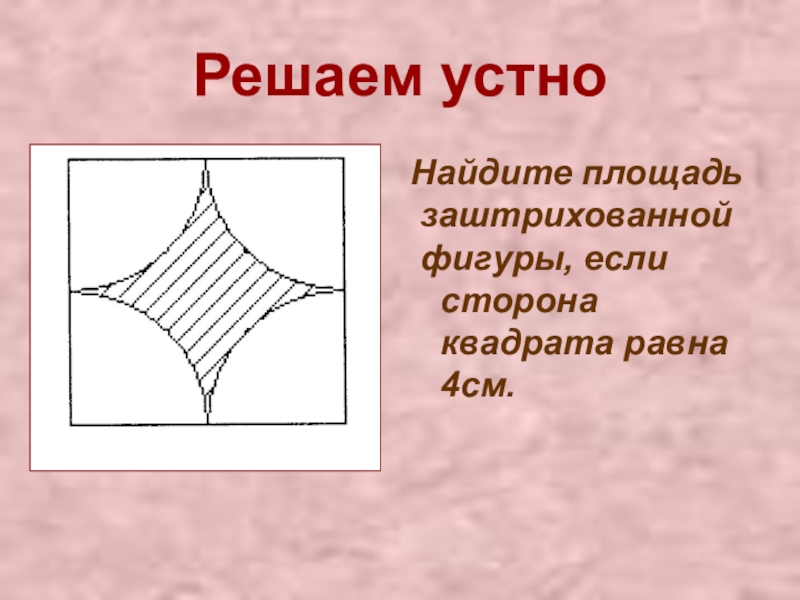 Решаем устно

Найдите площадь заштрихованной фигуры, если сторона квадрата равна 4см.